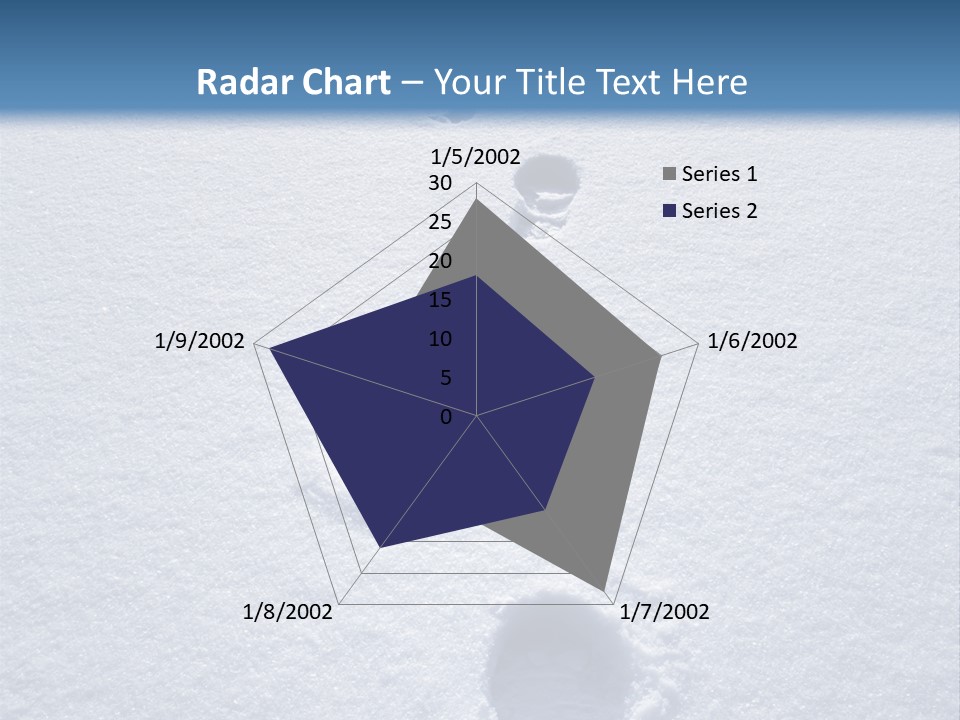 Radar Chart – Your Title Text Here

1/5/2002

30
25
20
15
10
5
0

Series 1
Series 2

1/6/2002
1/7/2002
1/8/2002
1/9/2002